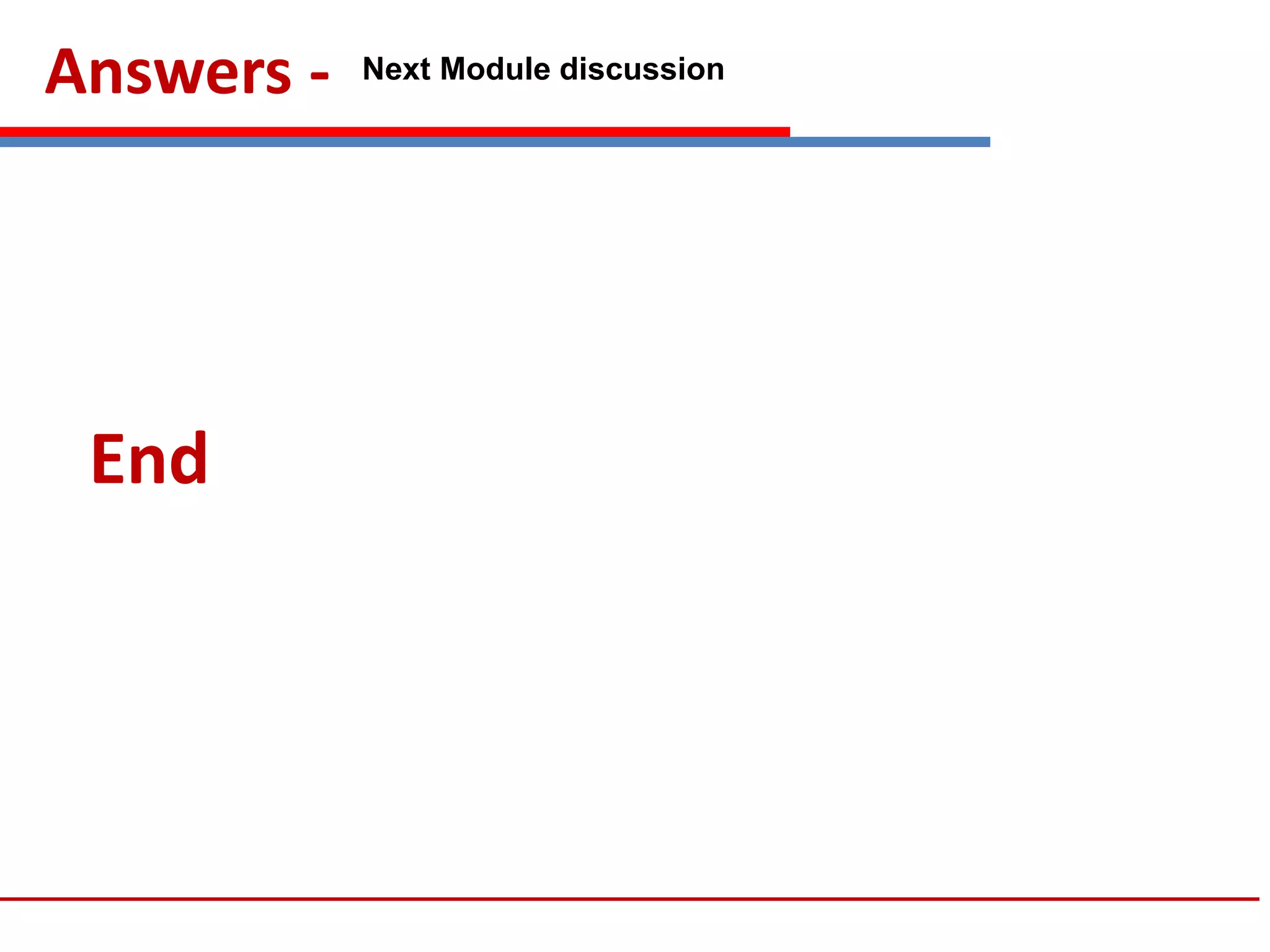 Answers - Next Module discussion

End